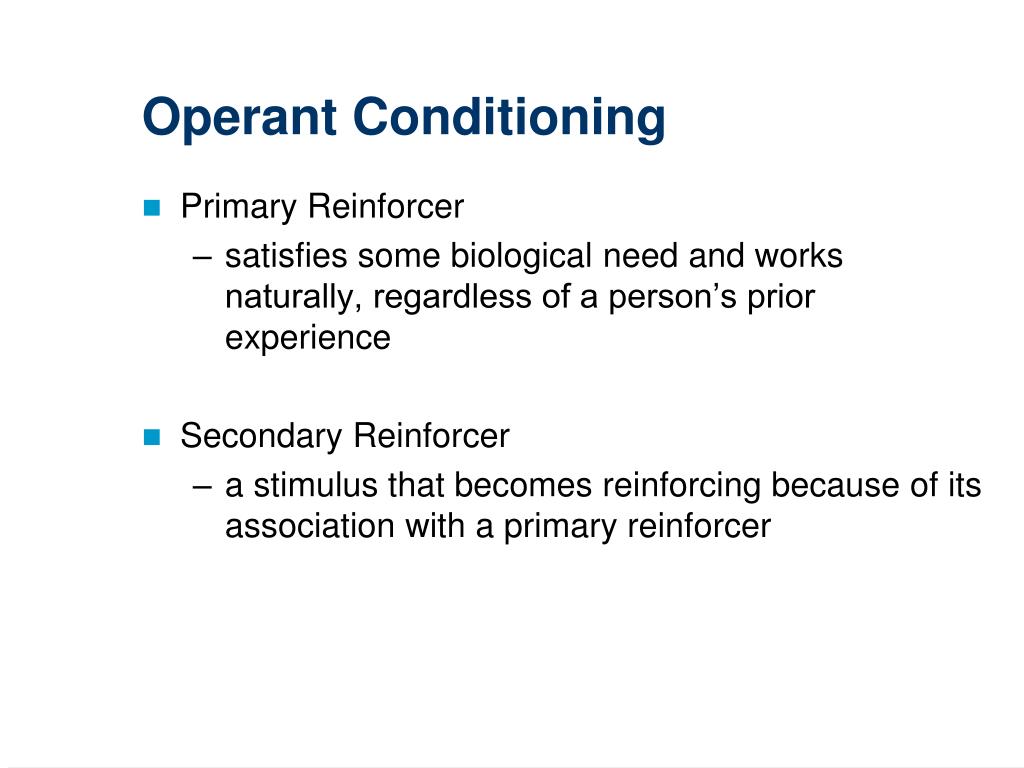 Operant Conditioning

Primary Reinforcer
– satisfies some biological need and works naturally, regardless of a person’s prior experience

Secondary Reinforcer
– a stimulus that becomes reinforcing because of its association with a primary reinforcer